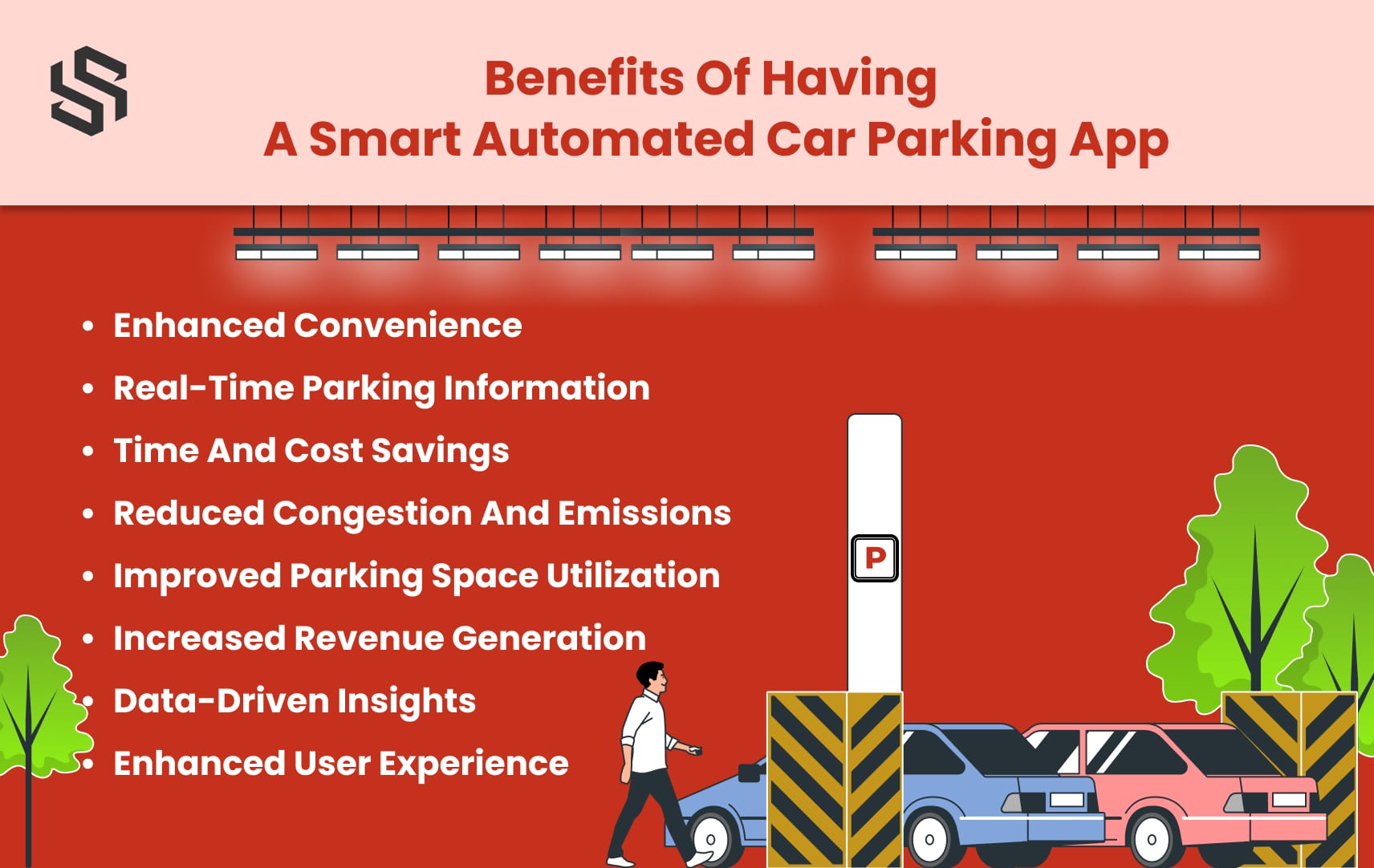 Benefits Of Having
A Smart Automated Car Parking App

• Enhanced Convenience
• Real-Time Parking Information
• Time And Cost Savings
• Reduced Congestion And Emissions
• Improved Parking Space Utilization
• Increased Revenue Generation
• Data-Driven Insights
• Enhanced User Experience

P